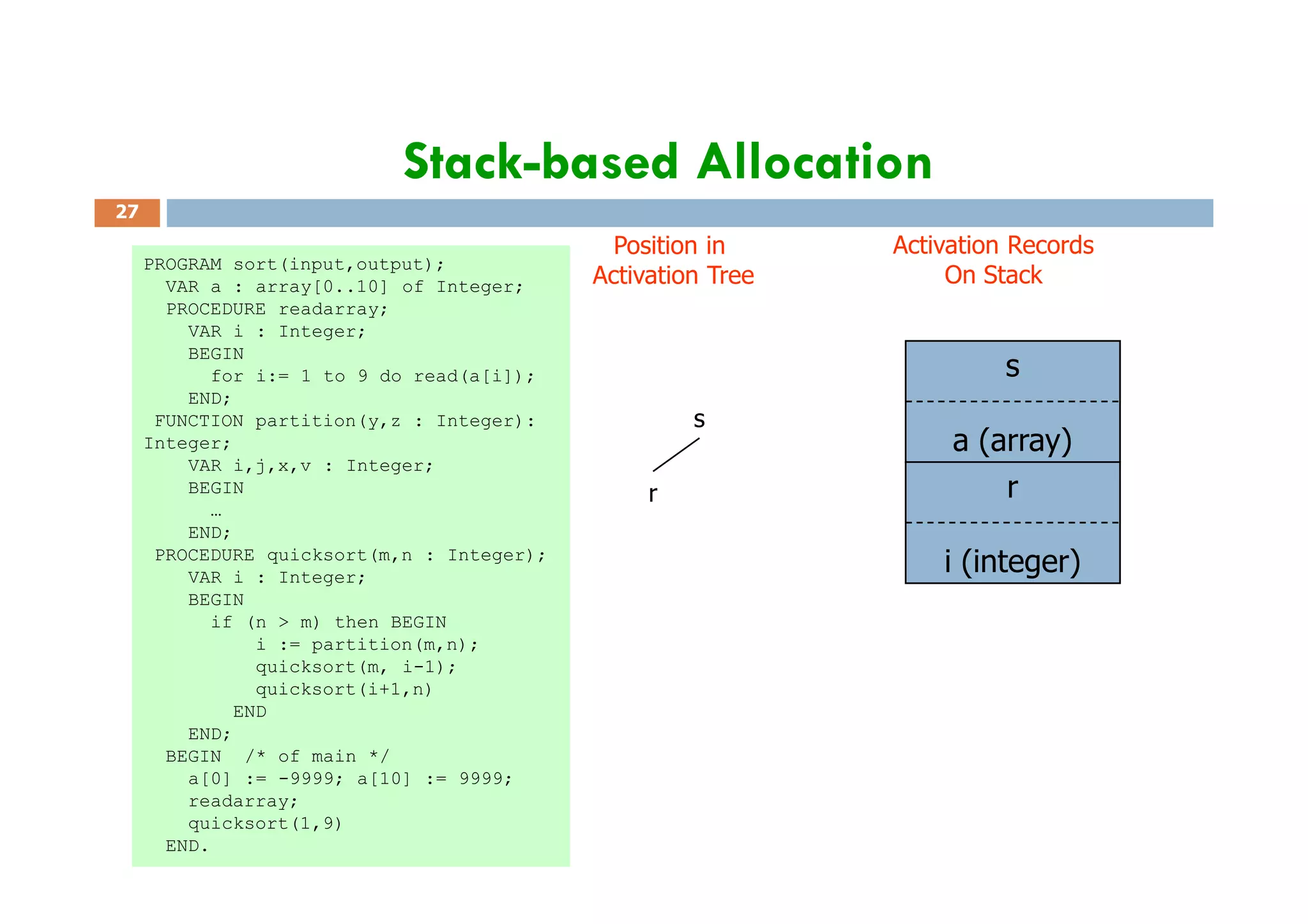 Stack-based Allocation

27

PROGRAM sort(input,output);
  VAR a : array[0..10] of Integer;
  PROCEDURE readarray;
    VAR i : Integer;
    BEGIN
      for i:= 1 to 9 do read(a[i]);
    END;
 FUNCTION partition(y,z : Integer): Integer;
    VAR i,j,x,v : Integer;
    BEGIN
      …
    END;
 PROCEDURE quicksort(m,n : Integer);
    VAR i : Integer;
    BEGIN
      if (n > m) then BEGIN
          i := partition(m,n);
          quicksort(m, i-1);
          quicksort(i+1,n)
        END
    END;
  BEGIN  /* of main */
    a[0] := -9999; a[10] := 9999;
    readarray;
    quicksort(1,9)
  END.

Position in Activation Tree

s

r

Activation Records On Stack

s

a (array)

r

i (integer)